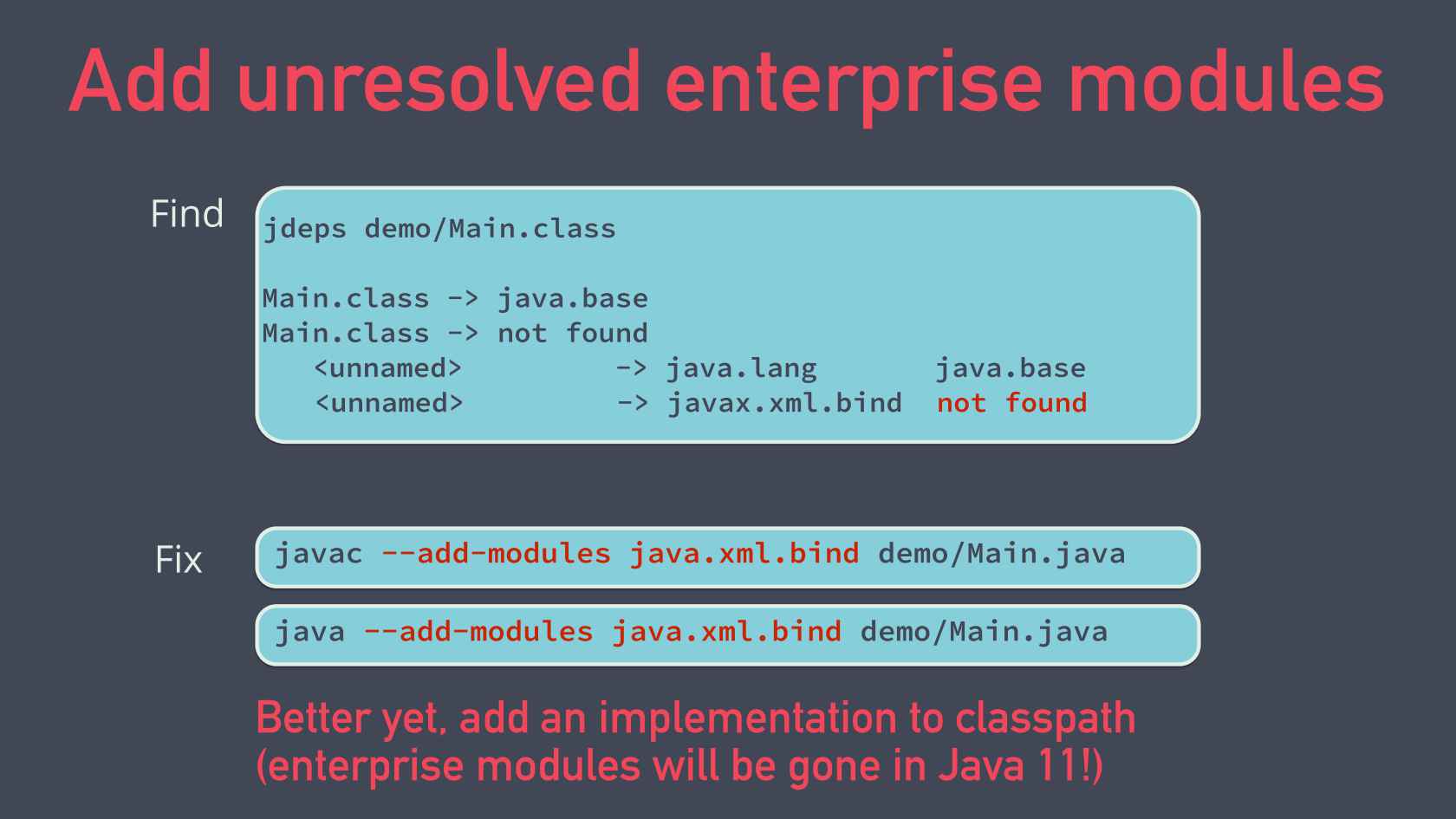 Add unresolved enterprise modules

Find

jdeps demo/Main.class

Main.class -> java.base
Main.class -> not found
<unnamed> -> java.lang java.base
<unnamed> -> javax.xml.bind not found

Fix

javac --add-modules java.xml.bind demo/Main.java

java --add-modules java.xml.bind demo/Main.java

Better yet, add an implementation to classpath (enterprise modules will be gone in Java 11!)